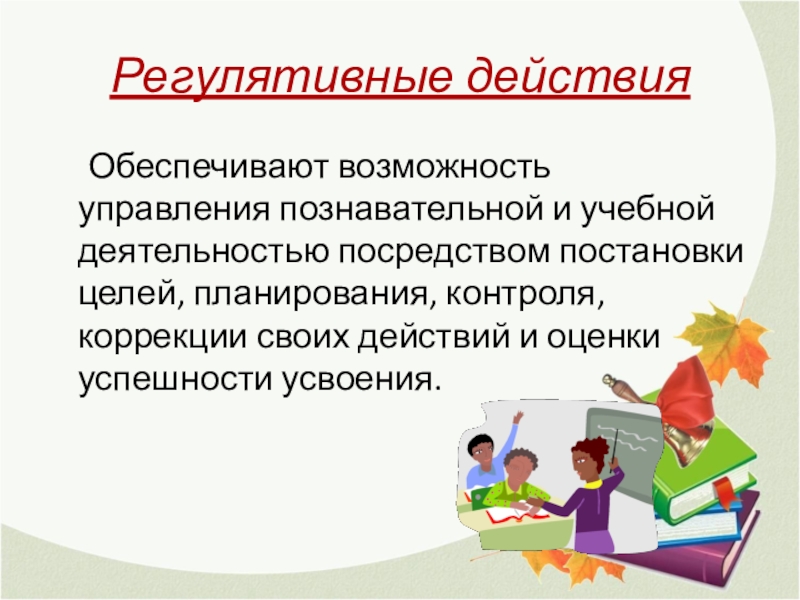 Регулятивные действия

Обеспечивают возможность управления познавательной и учебной деятельностью посредством постановки целей, планирования, контроля, коррекции своих действий и оценки успешности усвоения.